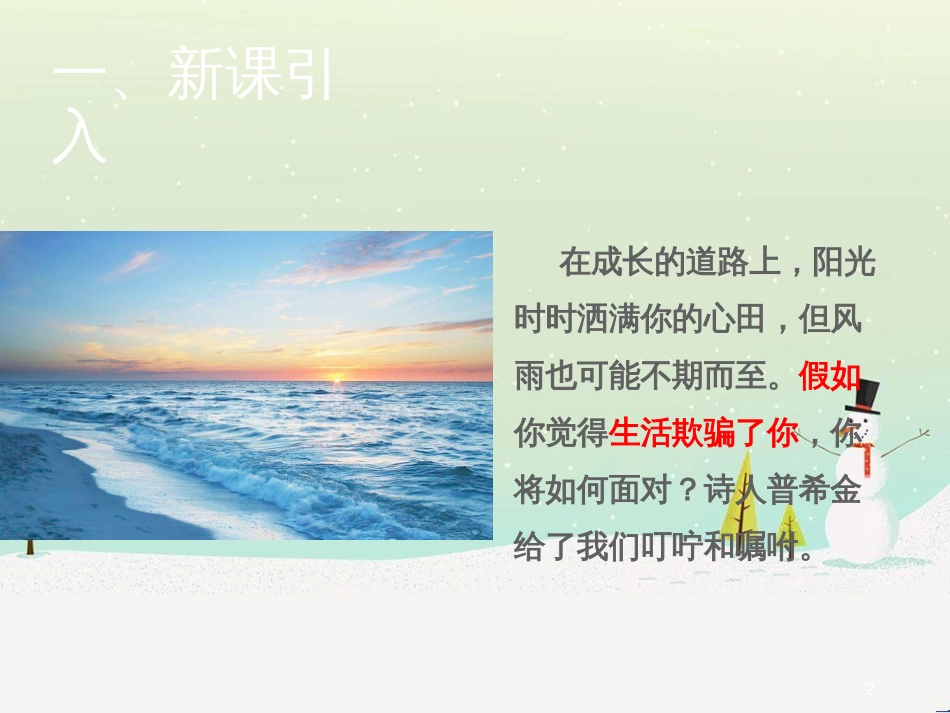 一、新课引入

在成长的道路上，阳光时时洒满你的心田，但风雨也可能不期而至。假如你觉得生活欺骗了你，你将如何面对？诗人普希金给了我们叮咛和嘱咐。

2